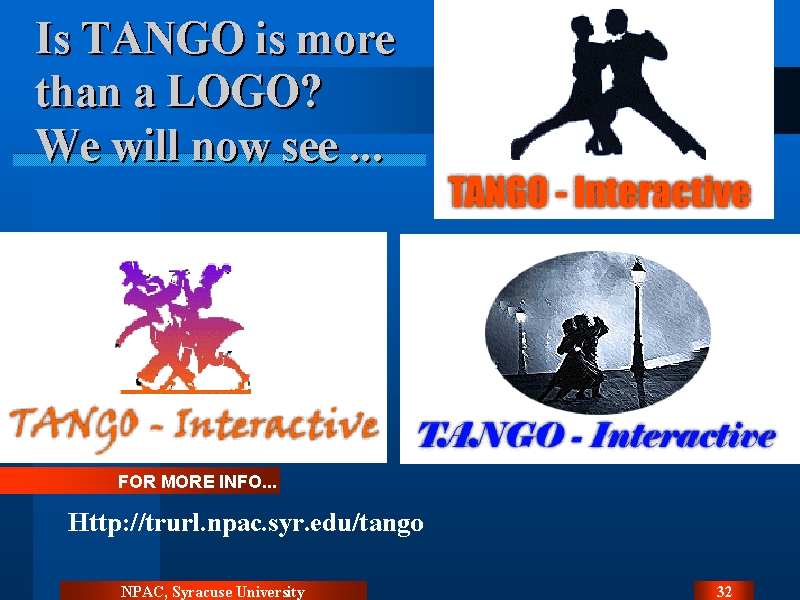 Is TANGO is more than a LOGO?
We will now see ...

TANGO - Interactive

TANGO - Interactive

TANGO - Interactive

FOR MORE INFO...

Http://trurl.npac.syr.edu/tango

NPAC, Syracuse University

32